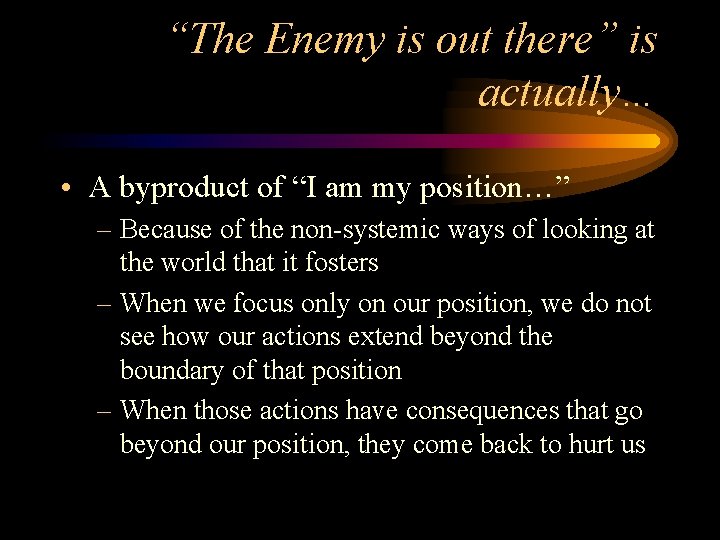 “The Enemy is out there” is actually…

• A byproduct of “I am my position…”
– Because of the non-systemic ways of looking at the world that it fosters
– When we focus only on our position, we do not see how our actions extend beyond the boundary of that position
– When those actions have consequences that go beyond our position, they come back to hurt us